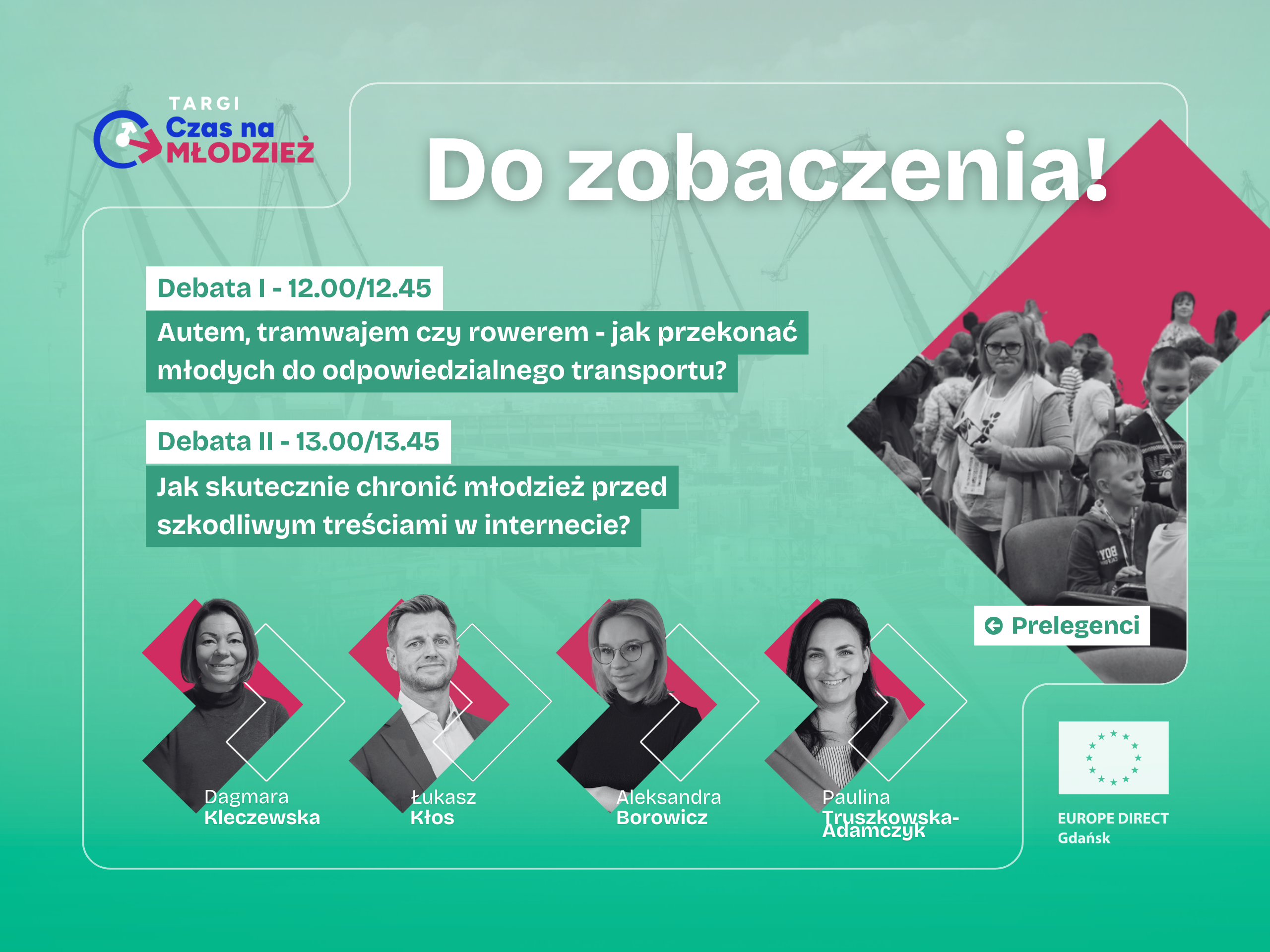 TARGI
Czas na MŁODZIEŻ

Do zobaczenia!

Debata I - 12.00/12.45
Autem, tramwajem czy rowerem - jak przekonać młodych do odpowiedzialnego transportu?

Debata II - 13.00/13.45
Jak skutecznie chronić młodzież przed szkodliwym treściami w internecie?

Prelegenci

Dagmara Kleczewska

Łukasz Kłos

Aleksandra Borowicz

Paulina Truszkowska-Adamczyk

EUROPE DIRECT Gdańsk